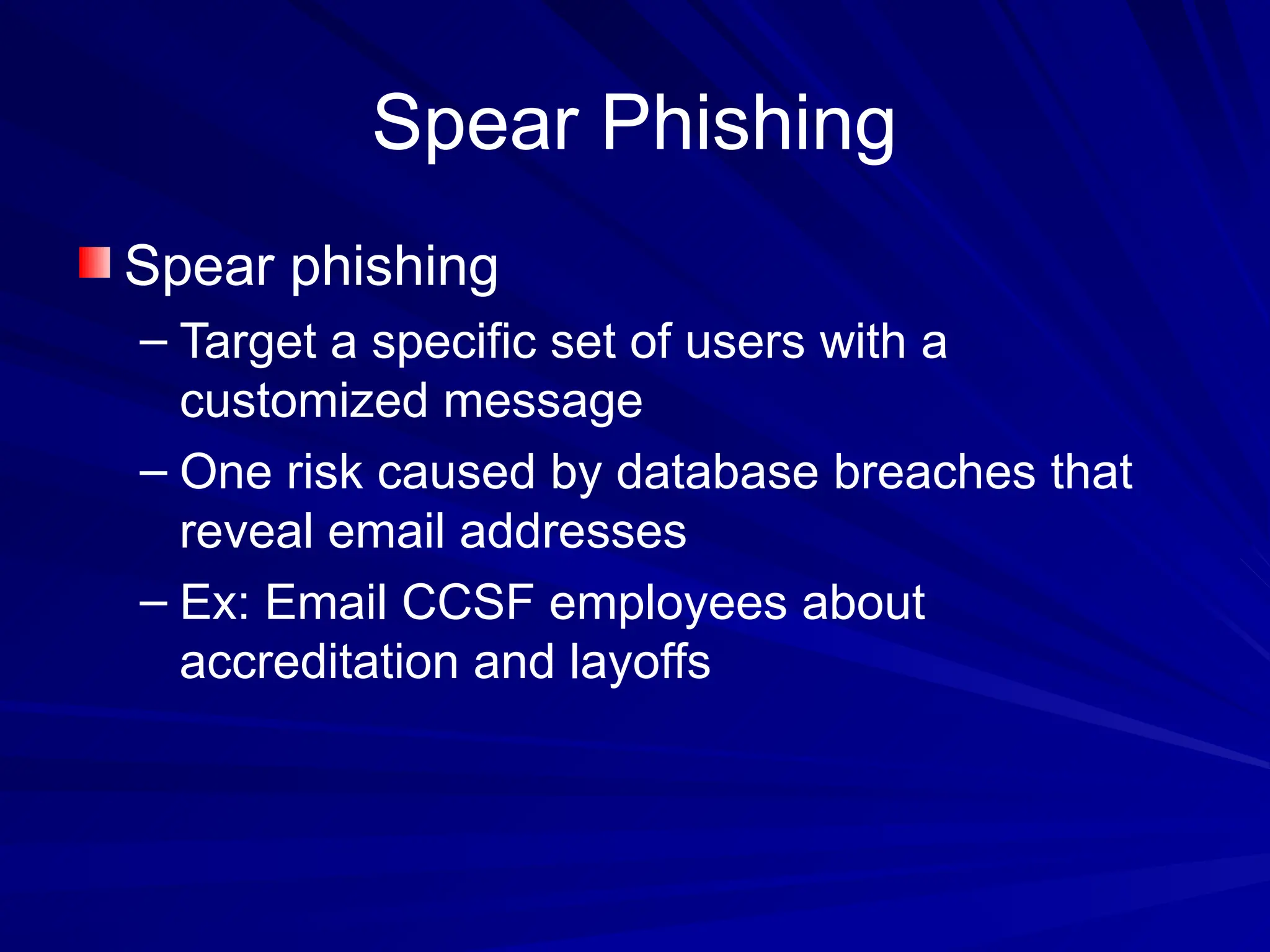 Spear Phishing

Spear phishing

– Target a specific set of users with a customized message

– One risk caused by database breaches that reveal email addresses

– Ex: Email CCSF employees about accreditation and layoffs